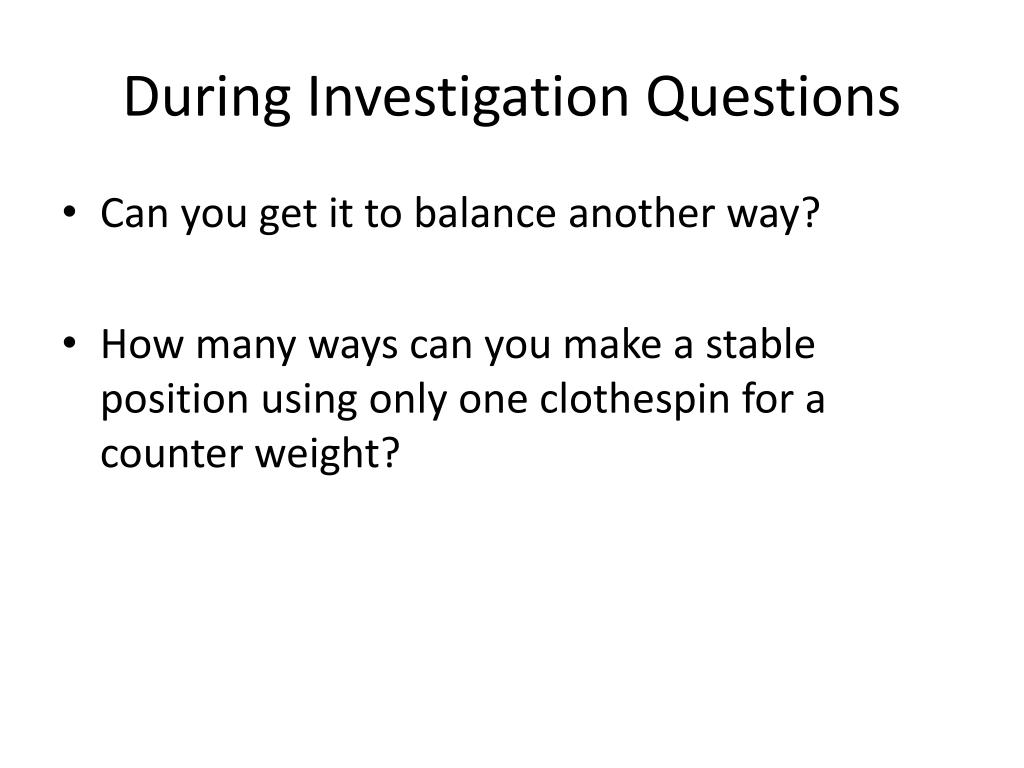 During Investigation Questions

• Can you get it to balance another way?

• How many ways can you make a stable position using only one clothespin for a counter weight?